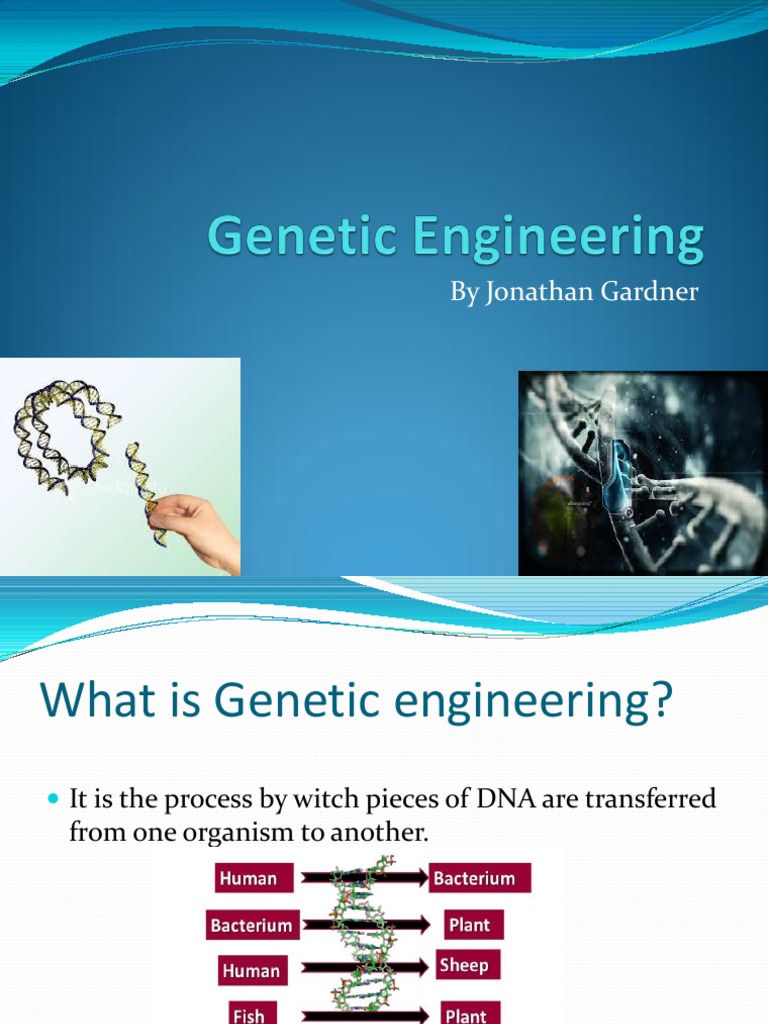 Genetic Engineering

By Jonathan Gardner

What is Genetic engineering?

It is the process by witch pieces of DNA are transferred from one organism to another.

Human
Bacterium
Bacterium
Plant
Human
Sheep
Fish
Plant